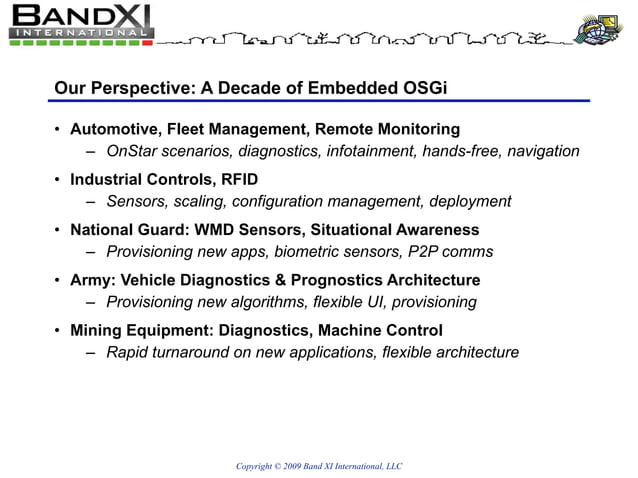 BANDXI
INTERNATIONAL

Our Perspective: A Decade of Embedded OSGi

• Automotive, Fleet Management, Remote Monitoring
– OnStar scenarios, diagnostics, infotainment, hands-free, navigation

• Industrial Controls, RFID
– Sensors, scaling, configuration management, deployment

• National Guard: WMD Sensors, Situational Awareness
– Provisioning new apps, biometric sensors, P2P comms

• Army: Vehicle Diagnostics & Prognostics Architecture
– Provisioning new algorithms, flexible UI, provisioning

• Mining Equipment: Diagnostics, Machine Control
– Rapid turnaround on new applications, flexible architecture

Copyright © 2009 Band XI International, LLC